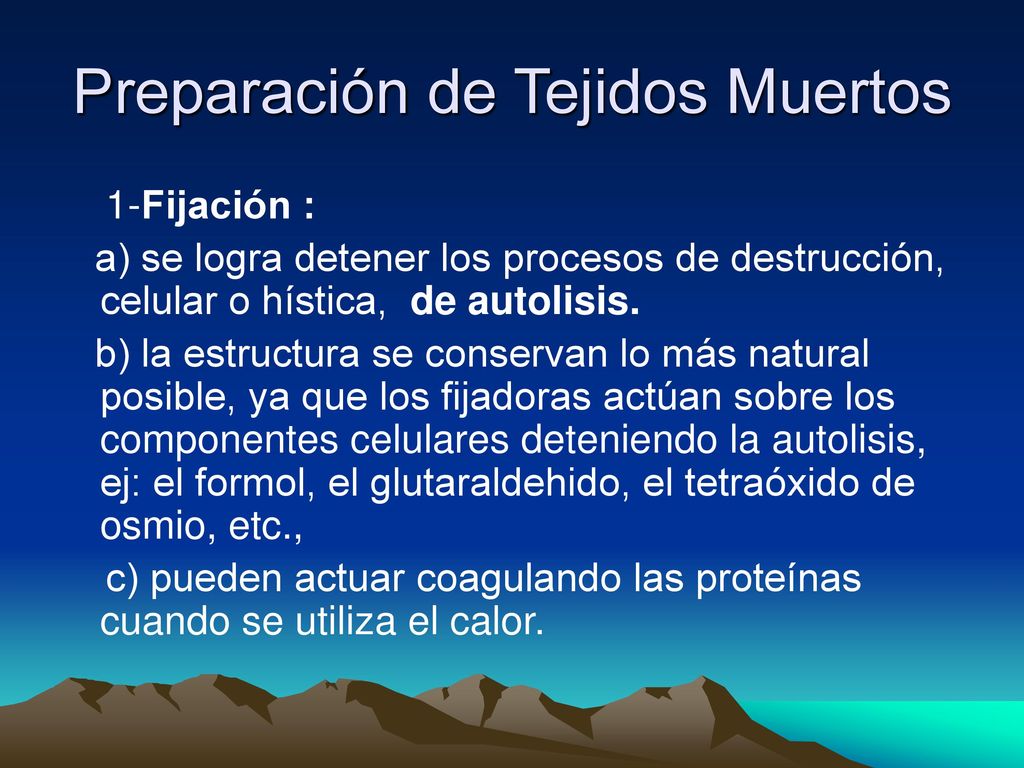 Preparación de Tejidos Muertos

1-Fijación :

a) se logra detener los procesos de destrucción, celular o hística, de autolisis.

b) la estructura se conservan lo más natural posible, ya que los fijadoras actúan sobre los componentes celulares deteniendo la autolisis, ej: el formol, el glutaraldehido, el tetraóxido de osmio, etc.,

c) pueden actuar coagulando las proteínas cuando se utiliza el calor.